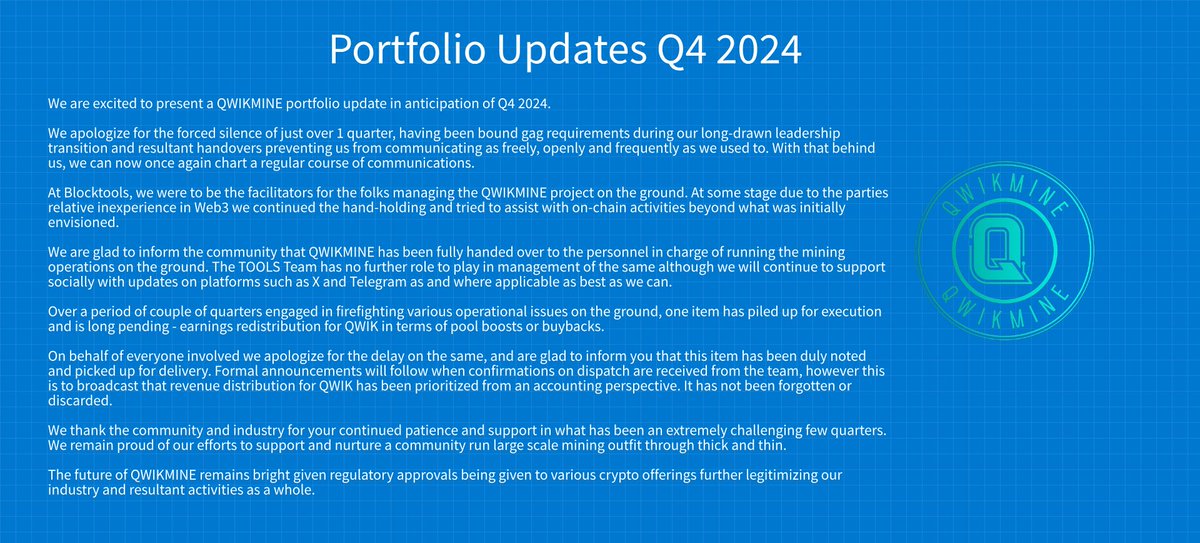 Portfolio Updates Q4 2024

We are excited to present a QWIKMINE portfolio update in anticipation of Q4 2024.

We apologize for the forced silence of just over 1 quarter, having been bound gag requirements during our long-drawn leadership transition and resultant handovers preventing us from communicating as freely, openly and frequently as we used to. With that behind us, we can now once again chart a regular course of communications.

At Blocktools, we were to be the facilitators for the folks managing the QWIKMINE project on the ground. At some stage due to the parties relative inexperience in Web3 we continued the hand-holding and tried to assist with on-chain activities beyond what was initially envisioned.

We are glad to inform the community that QWIKMINE has been fully handed over to the personnel in charge of running the mining operations on the ground. The TOOLS Team has no further role to play in management of the same although we will continue to support socially with updates on platforms such as X and Telegram as and where applicable as best as we can.

Over a period of couple of quarters engaged in firefighting various operational issues on the ground, one item has piled up for execution and is long pending - earnings redistribution for QWIK in terms of pool boosts or buybacks.

On behalf of everyone involved we apologize for the delay on the same, and are glad to inform you that this item has been duly noted and picked up for delivery. Formal announcements will follow when confirmations on dispatch are received from the team, however this is to broadcast that revenue distribution for QWIK has been prioritized from an accounting perspective. It has not been forgotten or discarded.

We thank the community and industry for your continued patience and support in what has been an extremely challenging few quarters. We remain proud of our efforts to support and nurture a community run large scale mining outfit through thick and thin.

The future of QWIKMINE remains bright given regulatory approvals being given to various crypto offerings further legitimizing our industry and resultant activities as a whole.

QWIKMINE
Q
QWIKMINE